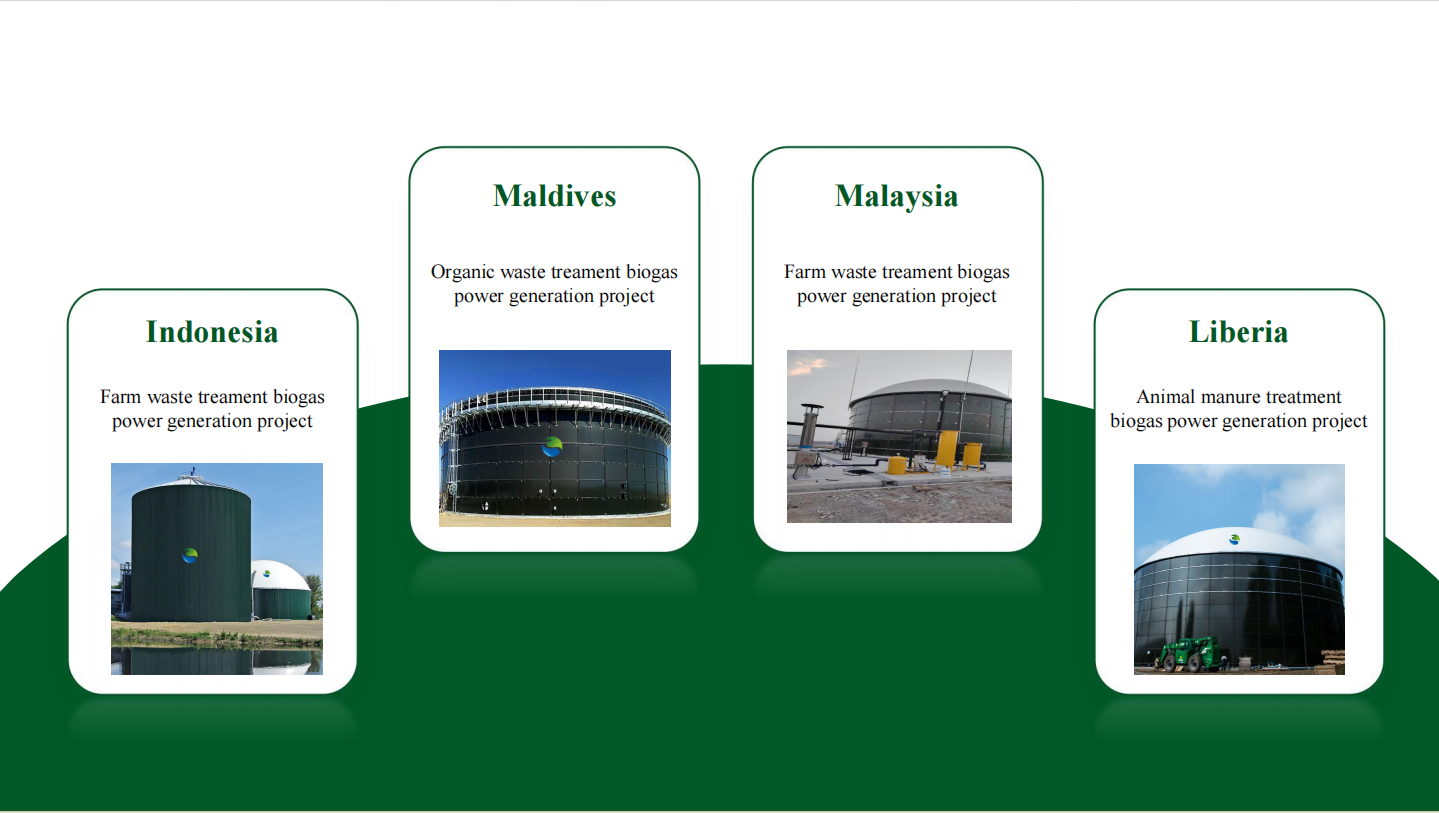 Indonesia

Farm waste treament biogas power generation project

Maldives

Organic waste treament biogas power generation project

Malaysia

Farm waste treament biogas power generation project

Liberia

Animal manure treatment biogas power generation project